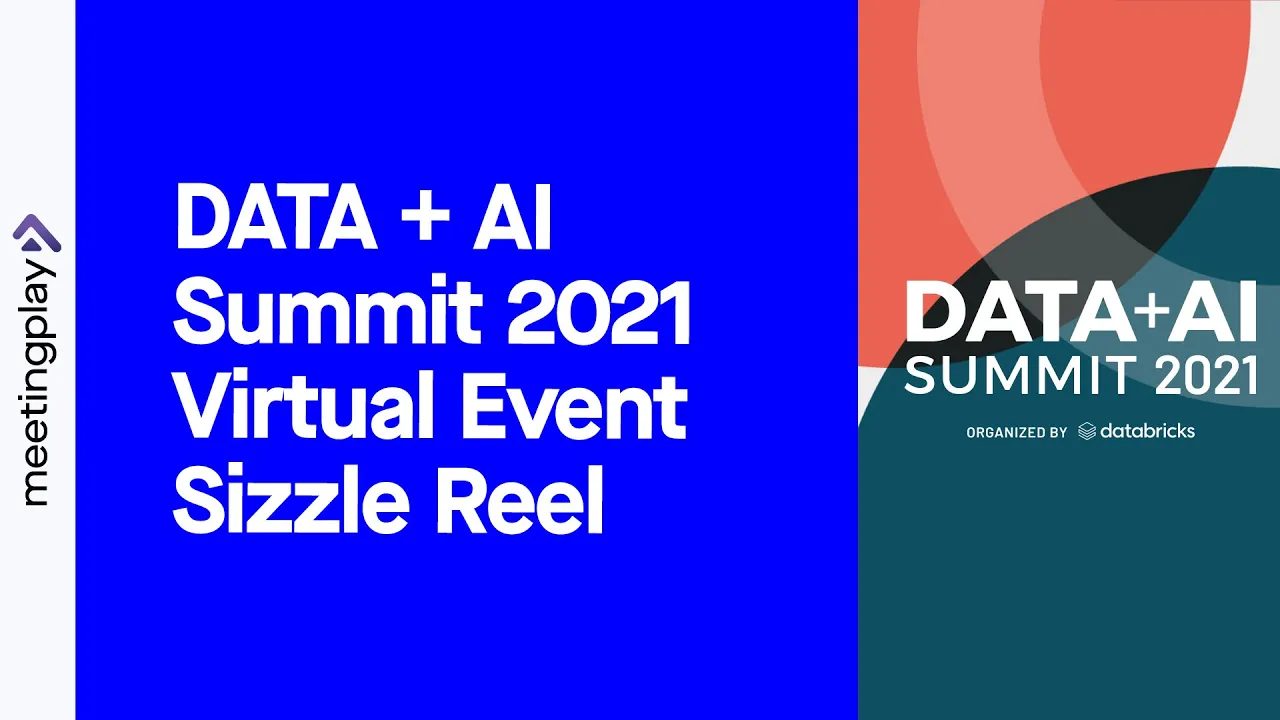 meetingplay

DATA + AI Summit 2021 Virtual Event Sizzle Reel

DATA+AI SUMMIT 2021

ORGANIZED BY databricks